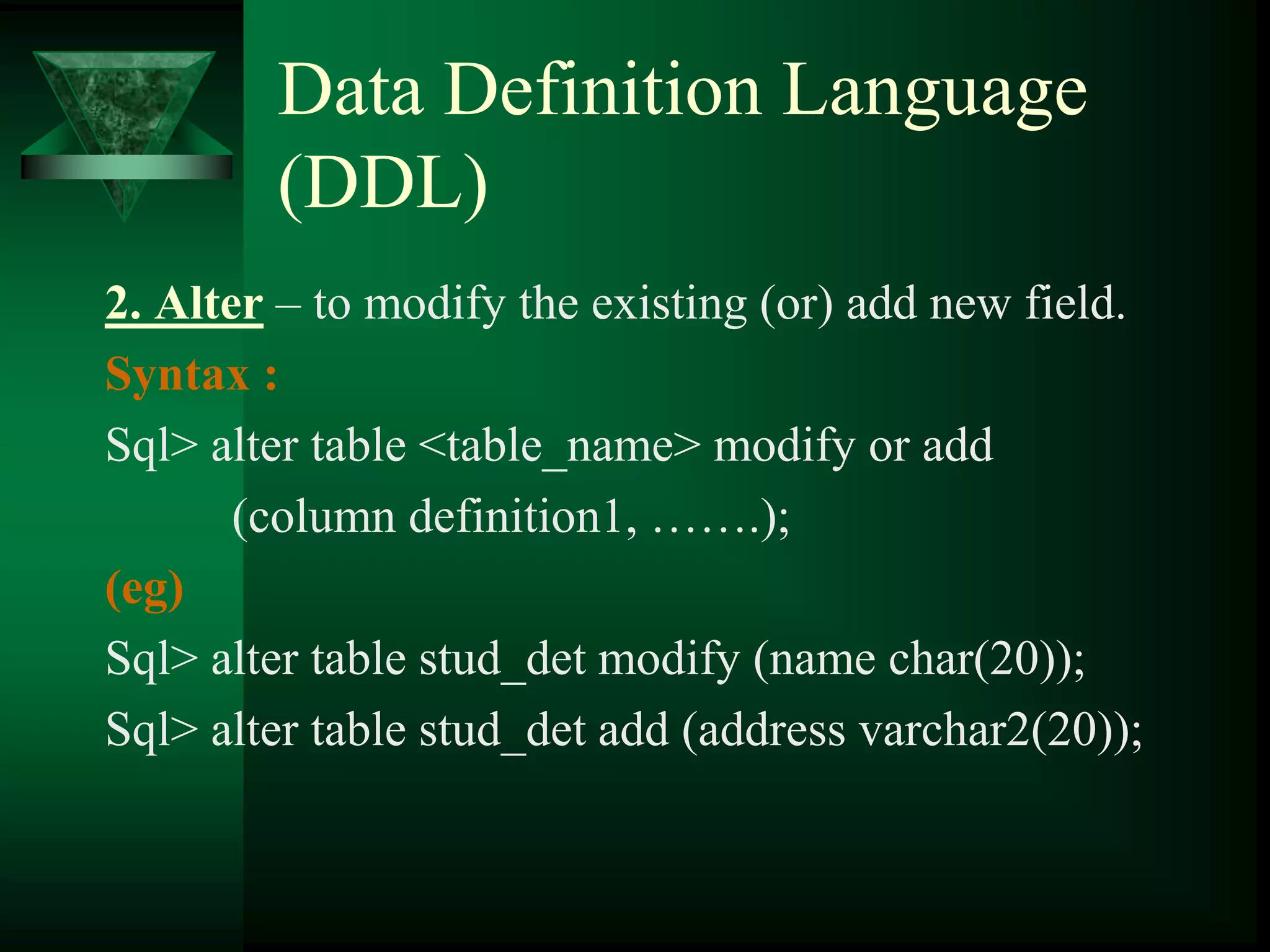 Data Definition Language (DDL)

2. Alter – to modify the existing (or) add new field.

Syntax :

Sql> alter table <table_name> modify or add (column definition1, …….);

(eg)

Sql> alter table stud_det modify (name char(20));

Sql> alter table stud_det add (address varchar2(20));